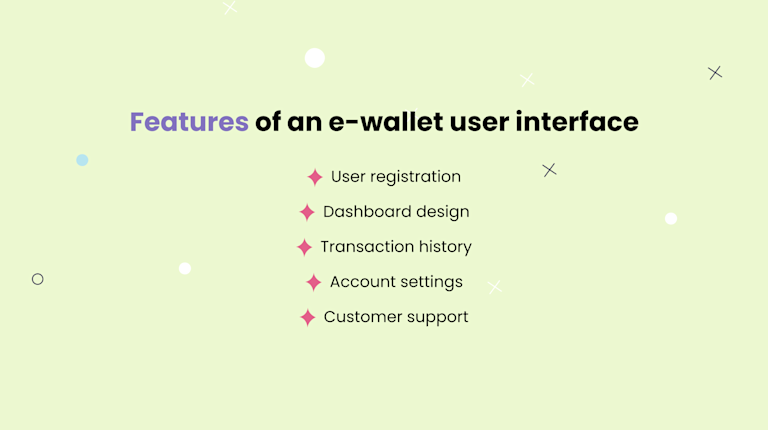 Features of an e-wallet user interface

User registration
Dashboard design
Transaction history
Account settings
Customer support